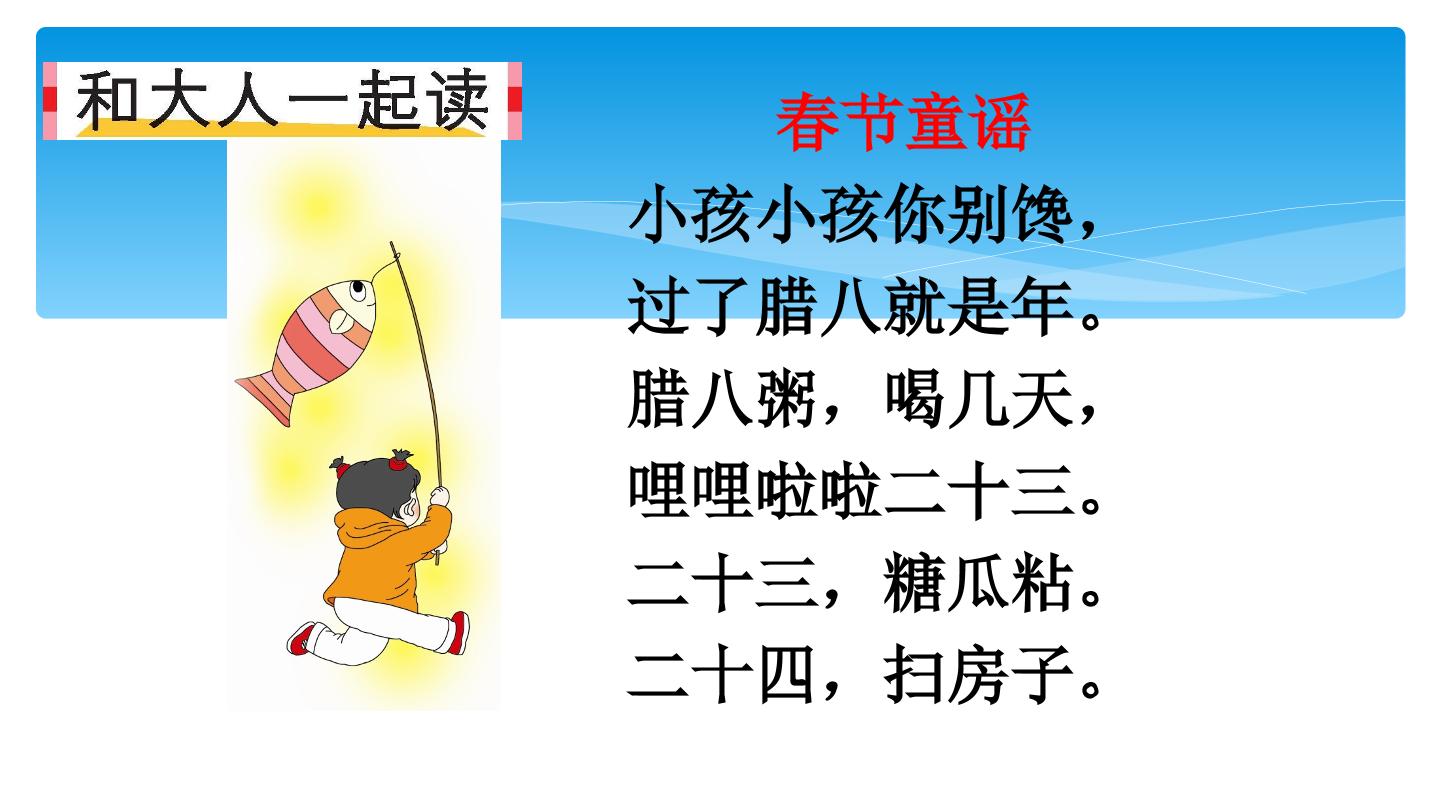 和大人一起读

春节童谣

小孩小孩你别馋，
过了腊八就是年。
腊八粥，喝几天，
哩哩啦啦二十三。
二十三，糖瓜粘。
二十四，扫房子。